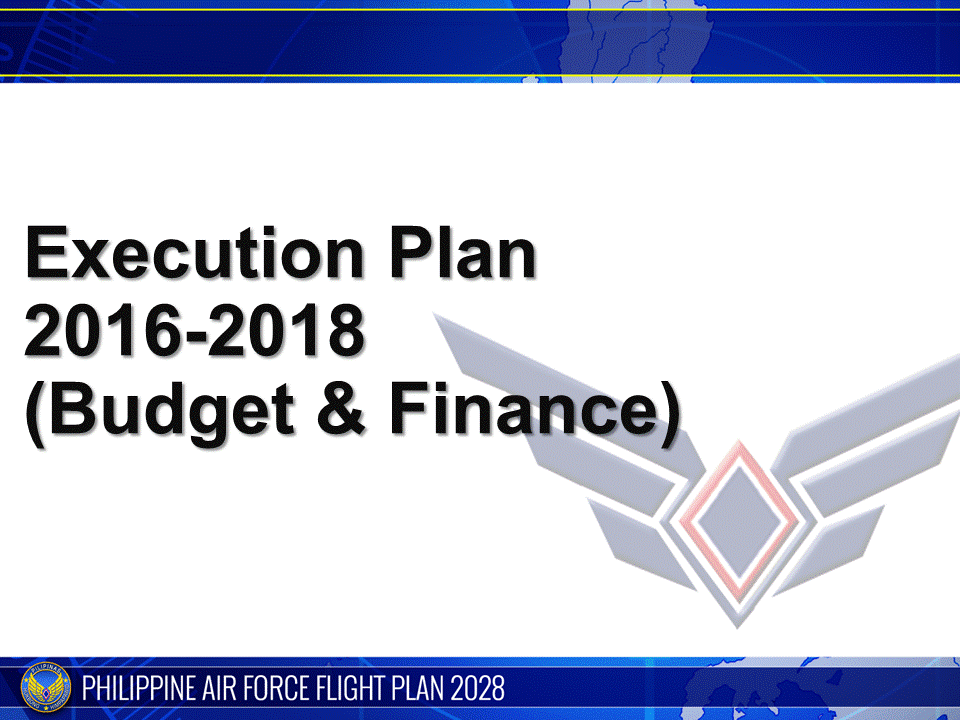 Execution Plan
2016-2018
(Budget & Finance)

PHILIPPINE AIR FORCE FLIGHT PLAN 2028